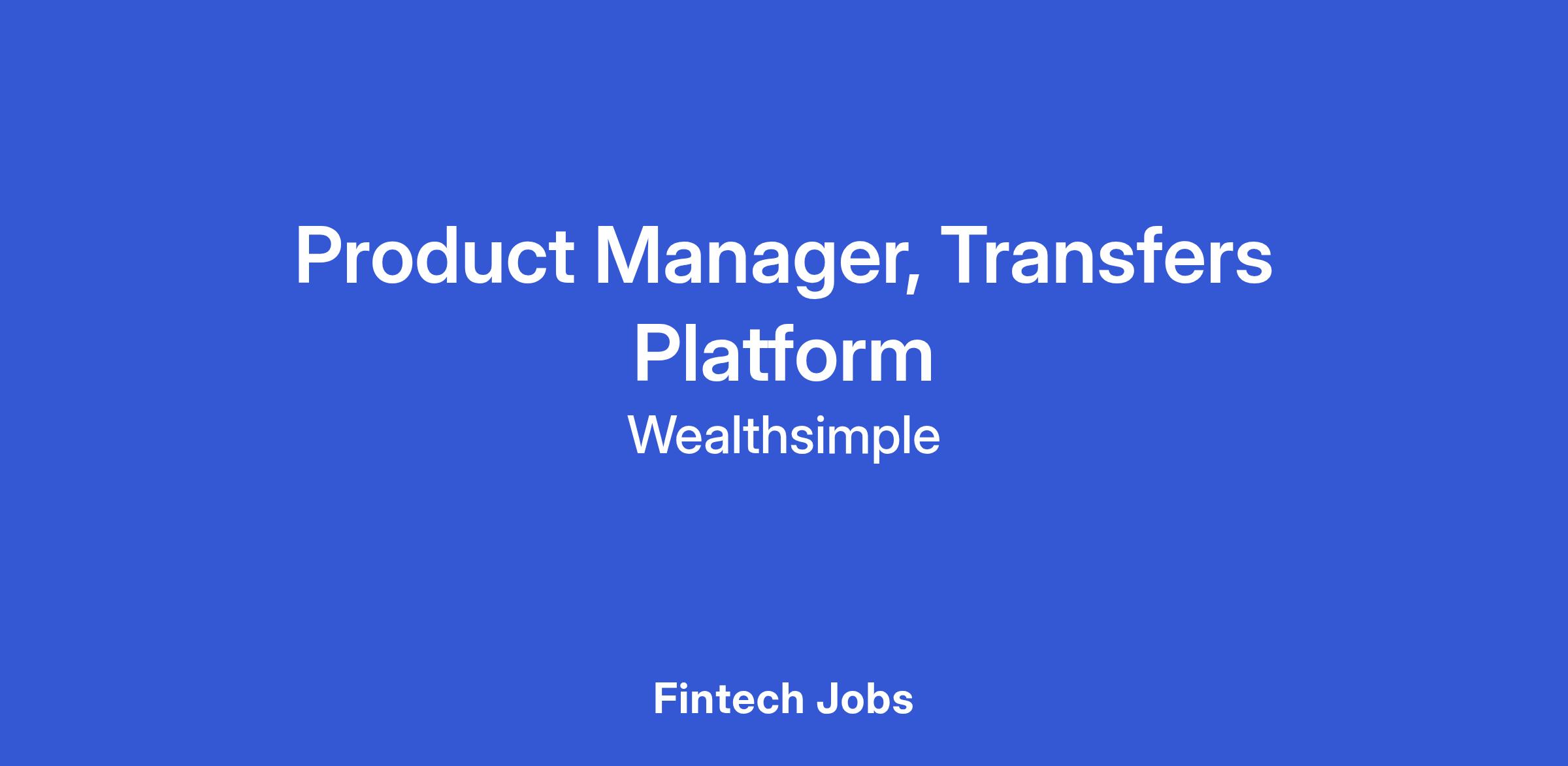 Product Manager, Transfers Platform

Wealthsimple

Fintech Jobs